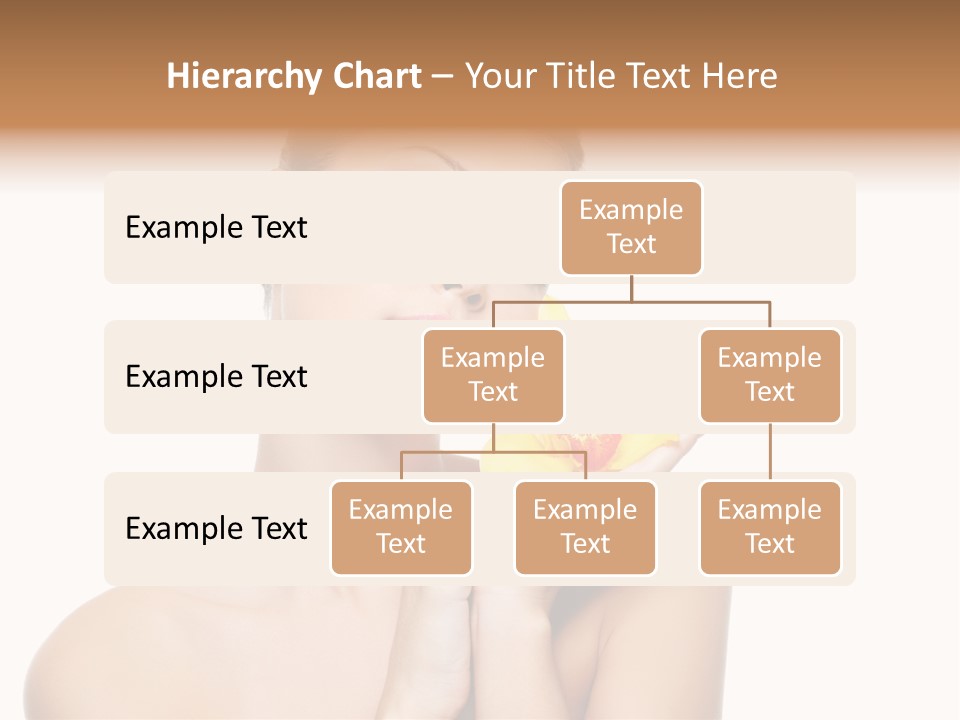 Hierarchy Chart – Your Title Text Here

Example Text

Example Text

Example Text

Example Text

Example Text

Example Text

Example Text

Example Text

Example Text